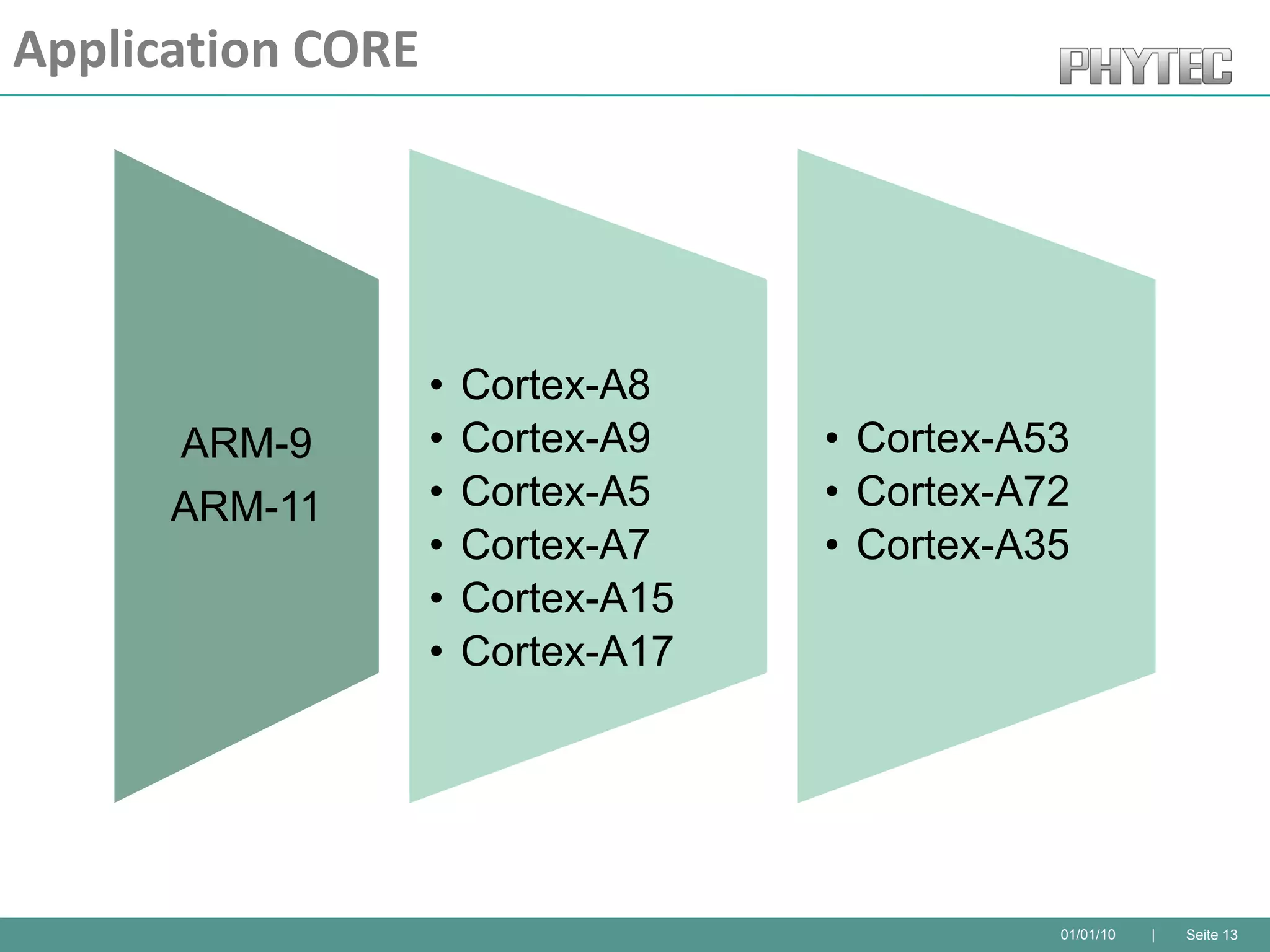 Application CORE

PHYTEC

ARM-9
ARM-11

• Cortex-A8
• Cortex-A9
• Cortex-A5
• Cortex-A7
• Cortex-A15
• Cortex-A17

• Cortex-A53
• Cortex-A72
• Cortex-A35

01/01/10 | Seite 13